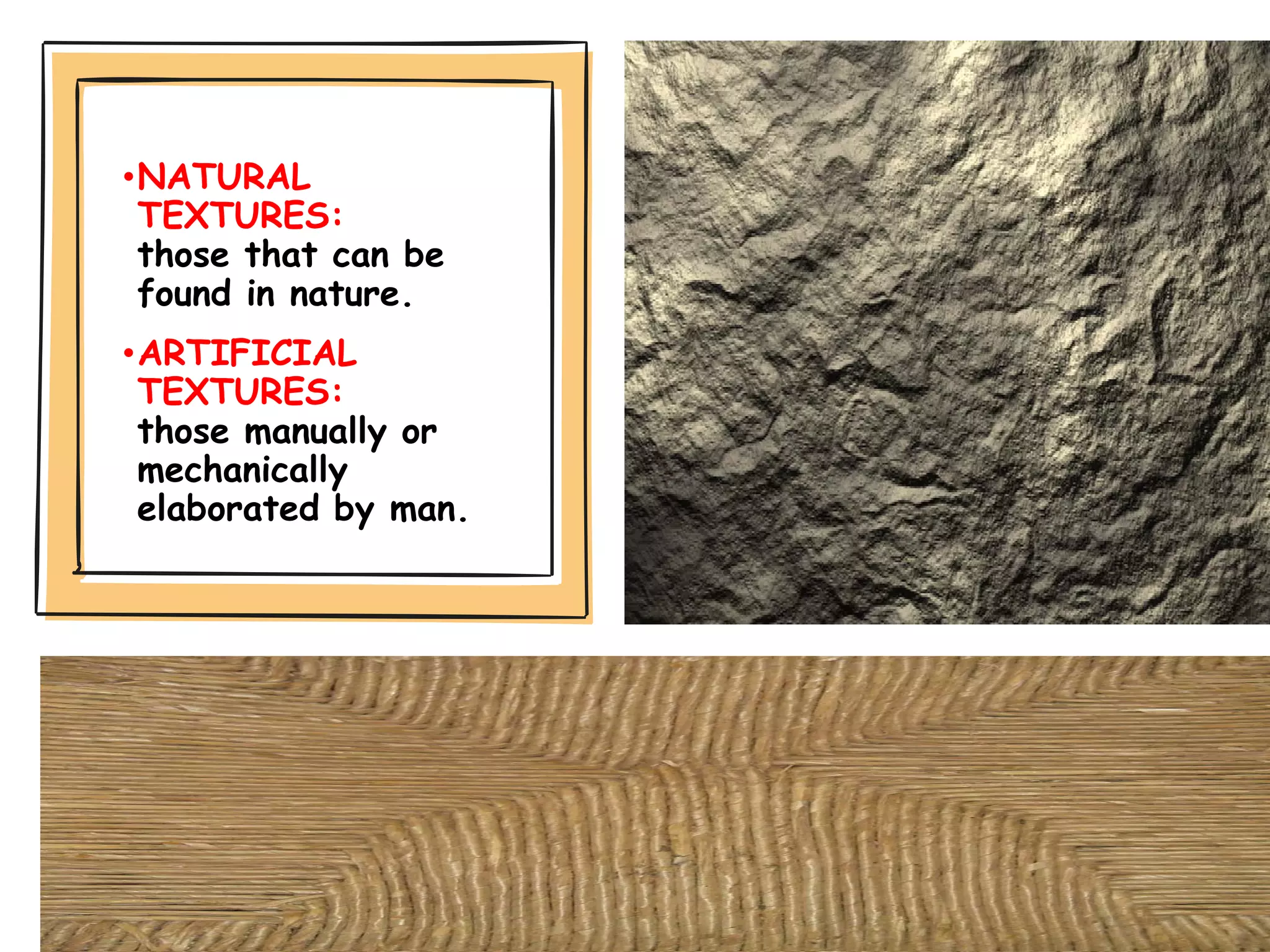 •NATURAL TEXTURES: those that can be found in nature.

•ARTIFICIAL TEXTURES: those manually or mechanically elaborated by man.